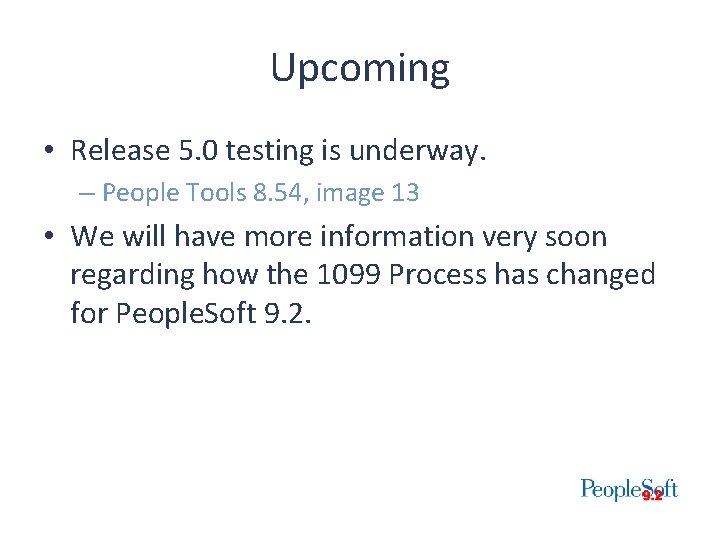 Upcoming

• Release 5.0 testing is underway.

– People Tools 8.54, image 13

• We will have more information very soon regarding how the 1099 Process has changed for PeopleSoft 9.2.

PeopleSoft 9.2